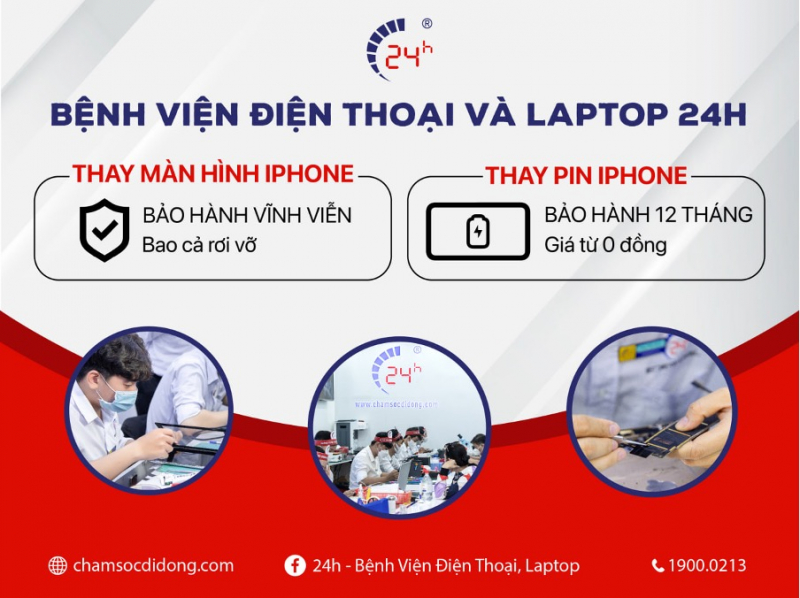 24h ®

BỆNH VIỆN ĐIỆN THOẠI VÀ LAPTOP 24H

THAY MÀN HÌNH IPHONE

BẢO HÀNH VĨNH VIỄN
Bao cả rơi vỡ

THAY PIN IPHONE

BẢO HÀNH 12 THÁNG
Giá từ 0 đồng

24h ®
www.chamsocdidong.com

chamsocdidong.com

24h - Bệnh Viện Điện Thoại, Laptop

1900.0213